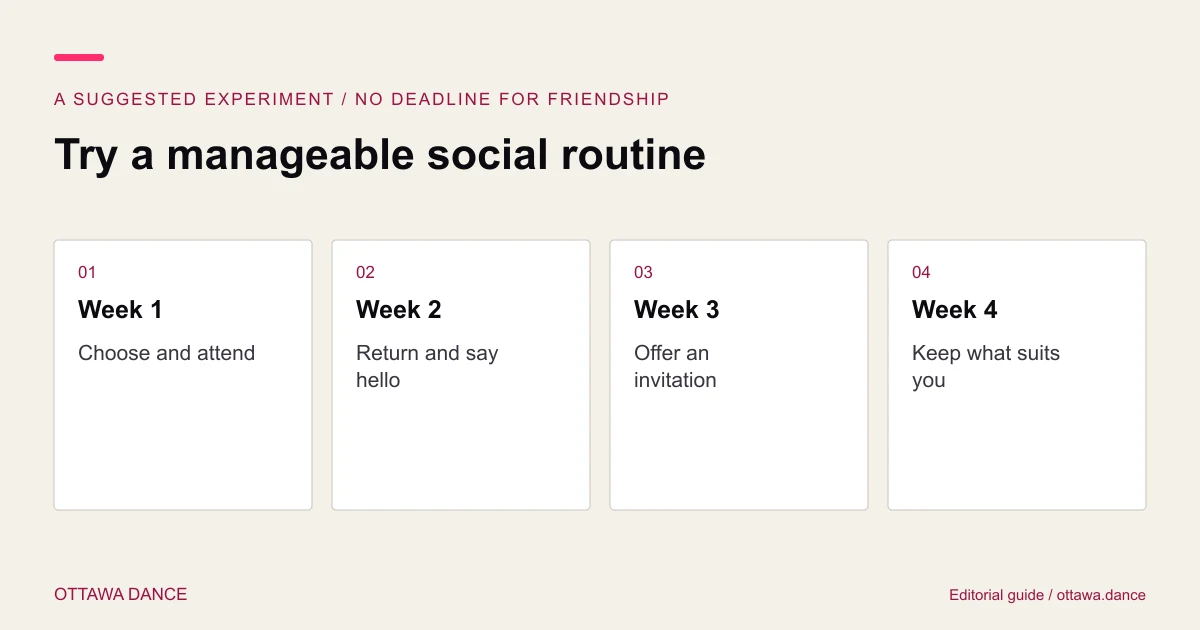 A SUGGESTED EXPERIMENT / NO DEADLINE FOR FRIENDSHIP

Try a manageable social routine

01

Week 1

Choose and attend

02

Week 2

Return and say hello

03

Week 3

Offer an invitation

04

Week 4

Keep what suits you

OTTAWA DANCE

Editorial guide / ottawa.dance